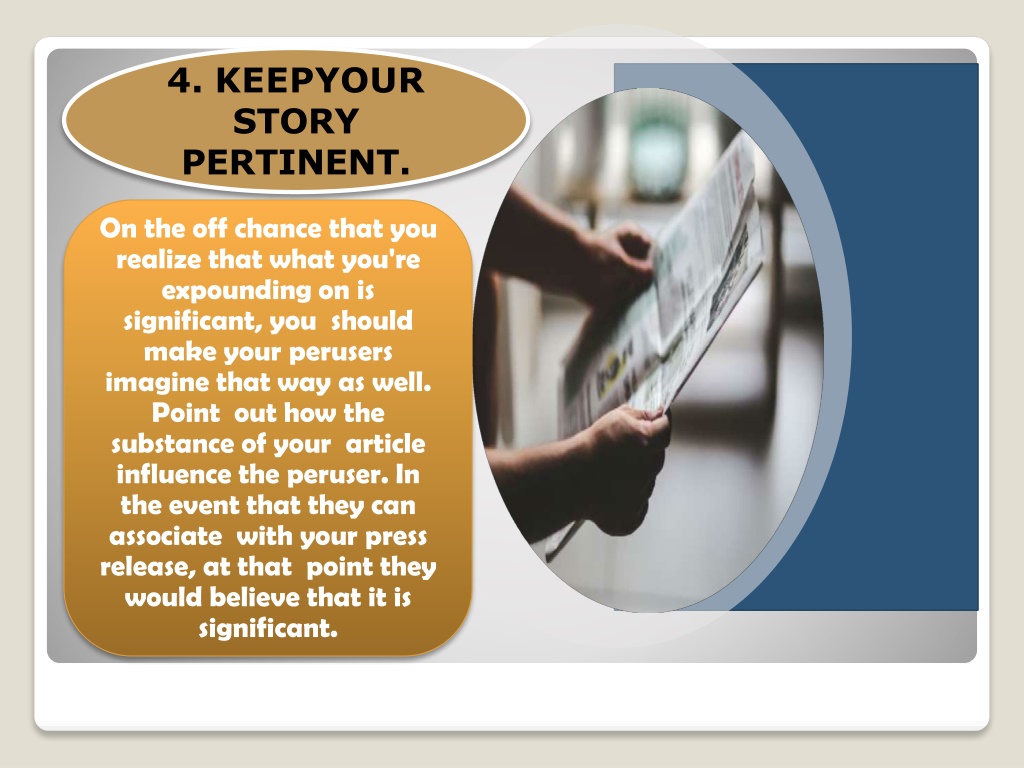 4. KEEPYOUR STORY PERTINENT.

On the off chance that you realize that what you're expounding on is significant, you should make your perusers imagine that way as well. Point out how the substance of your article influence the peruser. In the event that they can associate with your press release, at that point they would believe that it is significant.